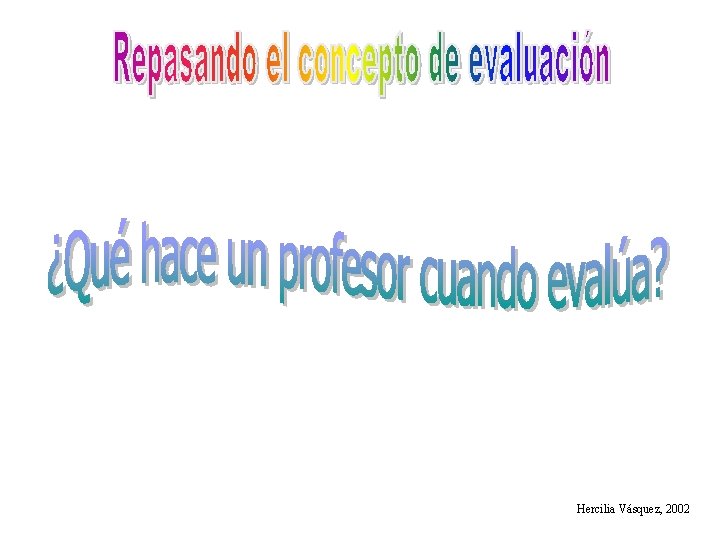 Repasando el concepto de evaluación

¿Qué hace un profesor cuando evalúa?

Hercilia Vásquez, 2002